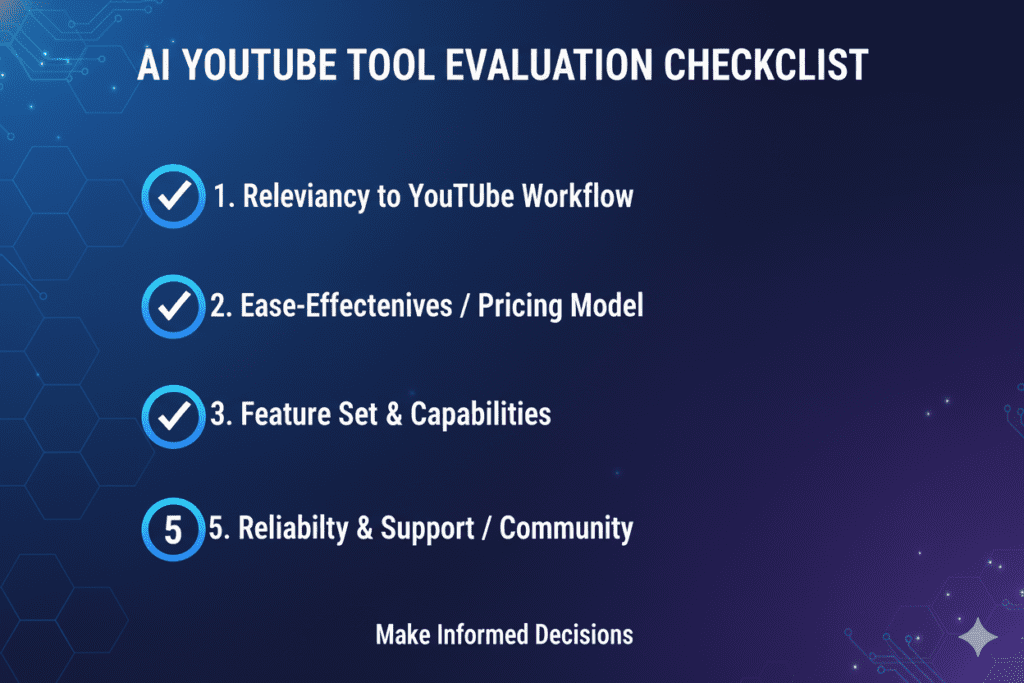 AI YOUTUBE TOOL EVALUATION CHECKCLIST

1. Releviancy to YouTUbe Workflow

2. Ease-Effectenives / Pricing Model

3. Feature Set & Capabilities

5

5. Reliabilty & Support / Community

Make Informed Decisions